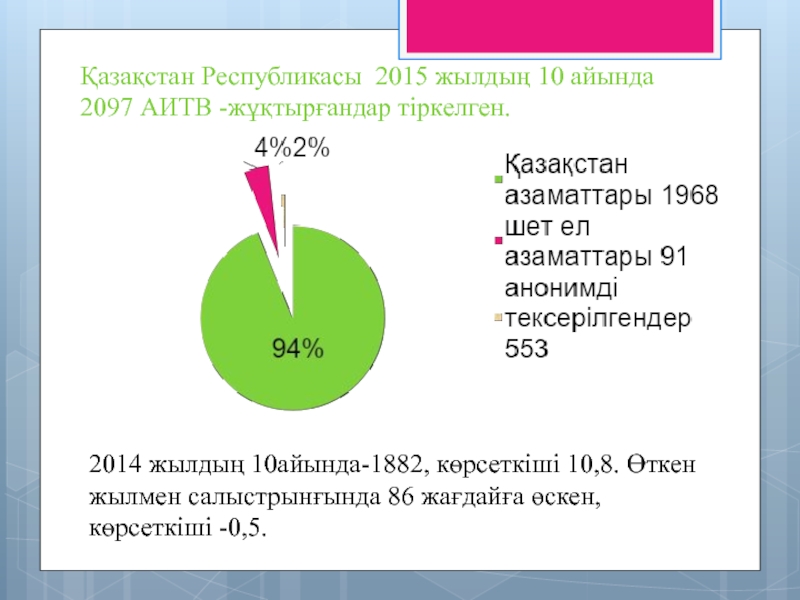 Қазақстан Республикасы 2015 жылдың 10 айында 2097 АИТВ -жұқтырғандар тіркелген.

4%2%

94%

Қазақстан азаматтары 1968
шет ел азаматтары 91
анонимді тексерілгендер 553

2014 жылдың 10айында-1882, көрсеткіші 10,8. Өткен жылмен салыстрынғында 86 жағдайға өскен, көрсеткіші -0,5.